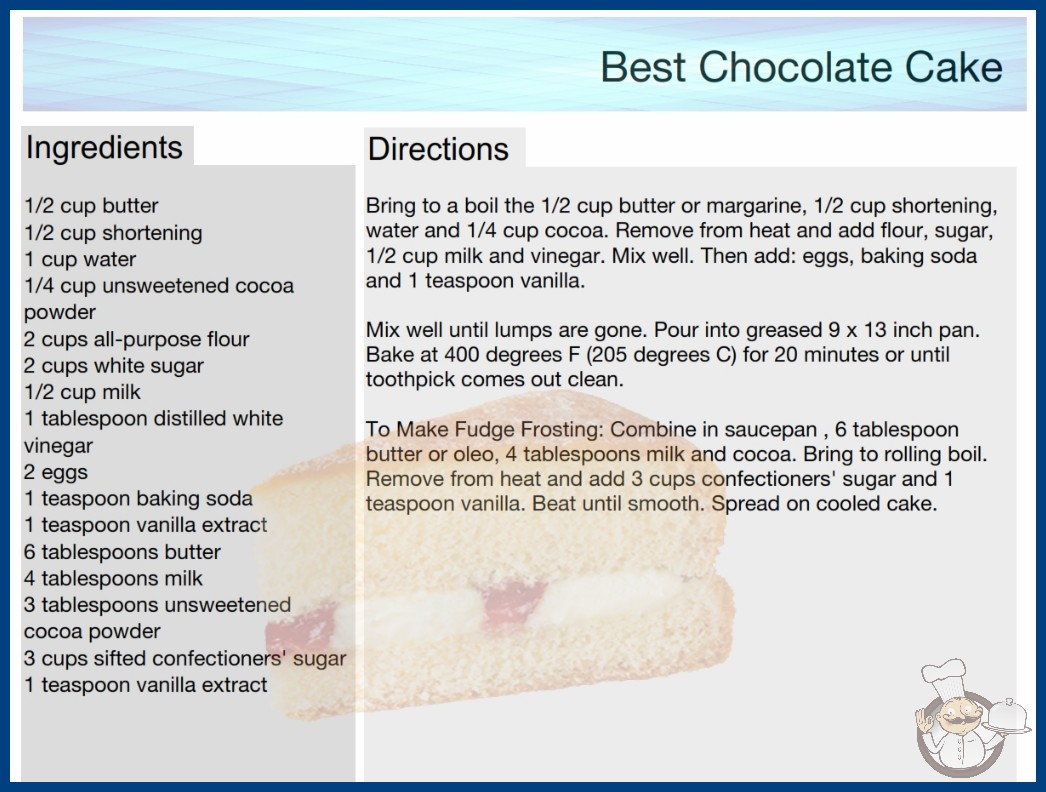 Best Chocolate Cake

Ingredients

1/2 cup butter
1/2 cup shortening
1 cup water
1/4 cup unsweetened cocoa powder
2 cups all-purpose flour
2 cups white sugar
1/2 cup milk
1 tablespoon distilled white vinegar
2 eggs
1 teaspoon baking soda
1 teaspoon vanilla extract
6 tablespoons butter
4 tablespoons milk
3 tablespoons unsweetened cocoa powder
3 cups sifted confectioners' sugar
1 teaspoon vanilla extract

Directions

Bring to a boil the 1/2 cup butter or margarine, 1/2 cup shortening, water and 1/4 cup cocoa. Remove from heat and add flour, sugar, 1/2 cup milk and vinegar. Mix well. Then add: eggs, baking soda and 1 teaspoon vanilla.

Mix well until lumps are gone. Pour into greased 9 x 13 inch pan. Bake at 400 degrees F (205 degrees C) for 20 minutes or until toothpick comes out clean.

To Make Fudge Frosting: Combine in saucepan , 6 tablespoon butter or oleo, 4 tablespoons milk and cocoa. Bring to rolling boil. Remove from heat and add 3 cups confectioners' sugar and 1 teaspoon vanilla. Beat until smooth. Spread on cooled cake.